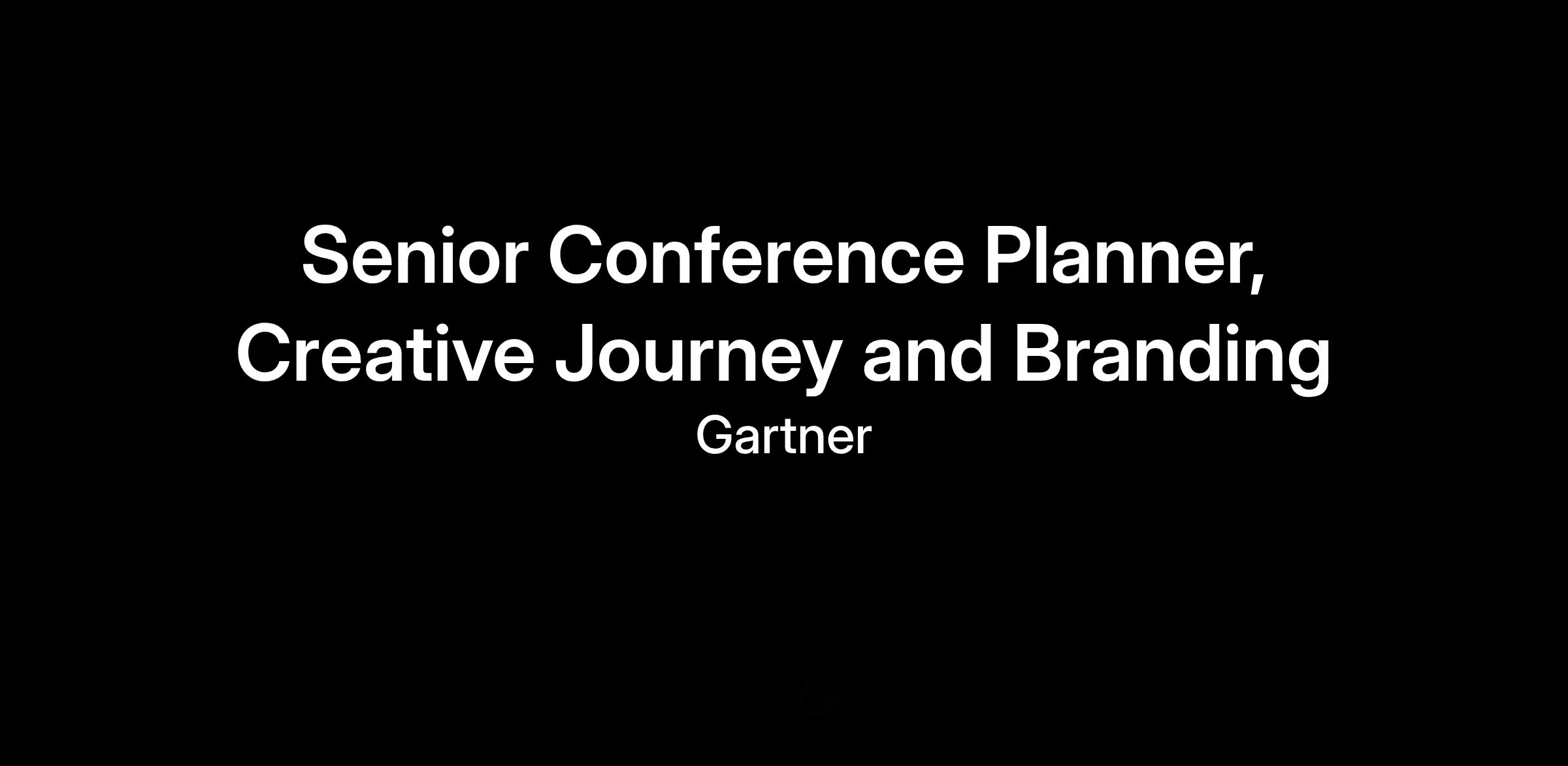 Senior Conference Planner, Creative Journey and Branding
Gartner